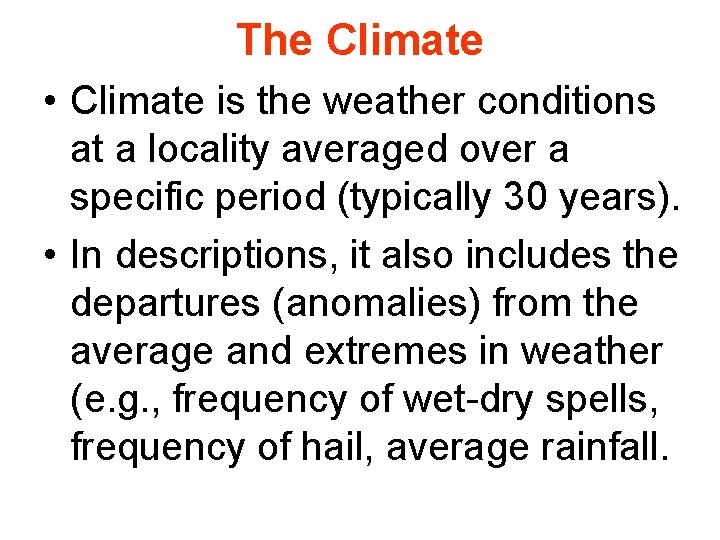 The Climate

• Climate is the weather conditions at a locality averaged over a specific period (typically 30 years).

• In descriptions, it also includes the departures (anomalies) from the average and extremes in weather (e.g., frequency of wet-dry spells, frequency of hail, average rainfall.